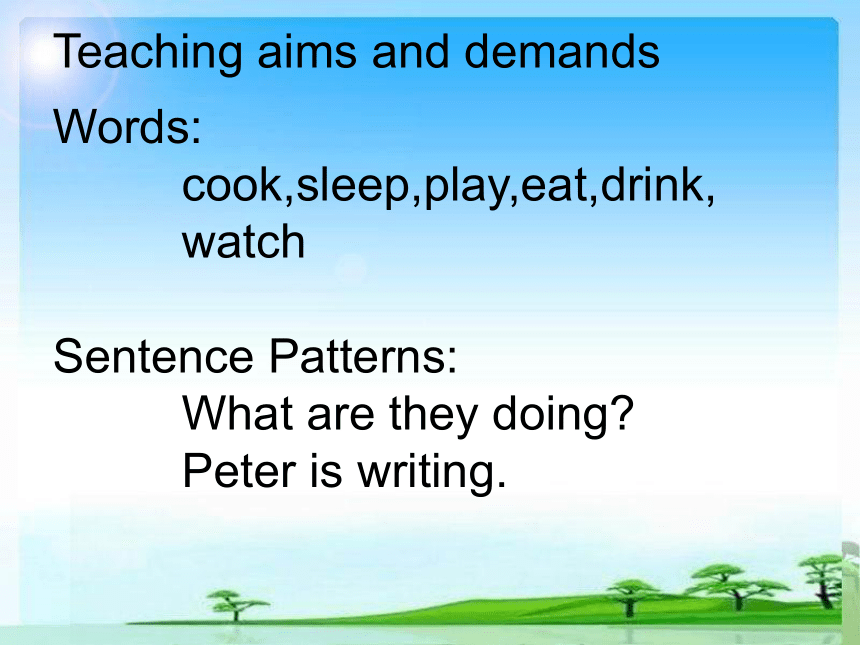 Teaching aims and demands

Words:
cook,sleep,play,eat,drink, watch

Sentence Patterns:
What are they doing?
Peter is writing.